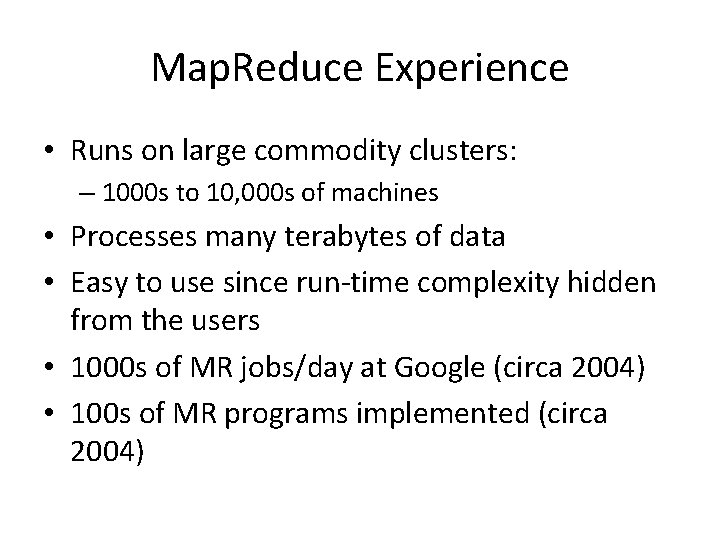 MapReduce Experience

• Runs on large commodity clusters:
  – 1000s to 10,000s of machines
• Processes many terabytes of data
• Easy to use since run-time complexity hidden from the users
• 1000s of MR jobs/day at Google (circa 2004)
• 100s of MR programs implemented (circa 2004)